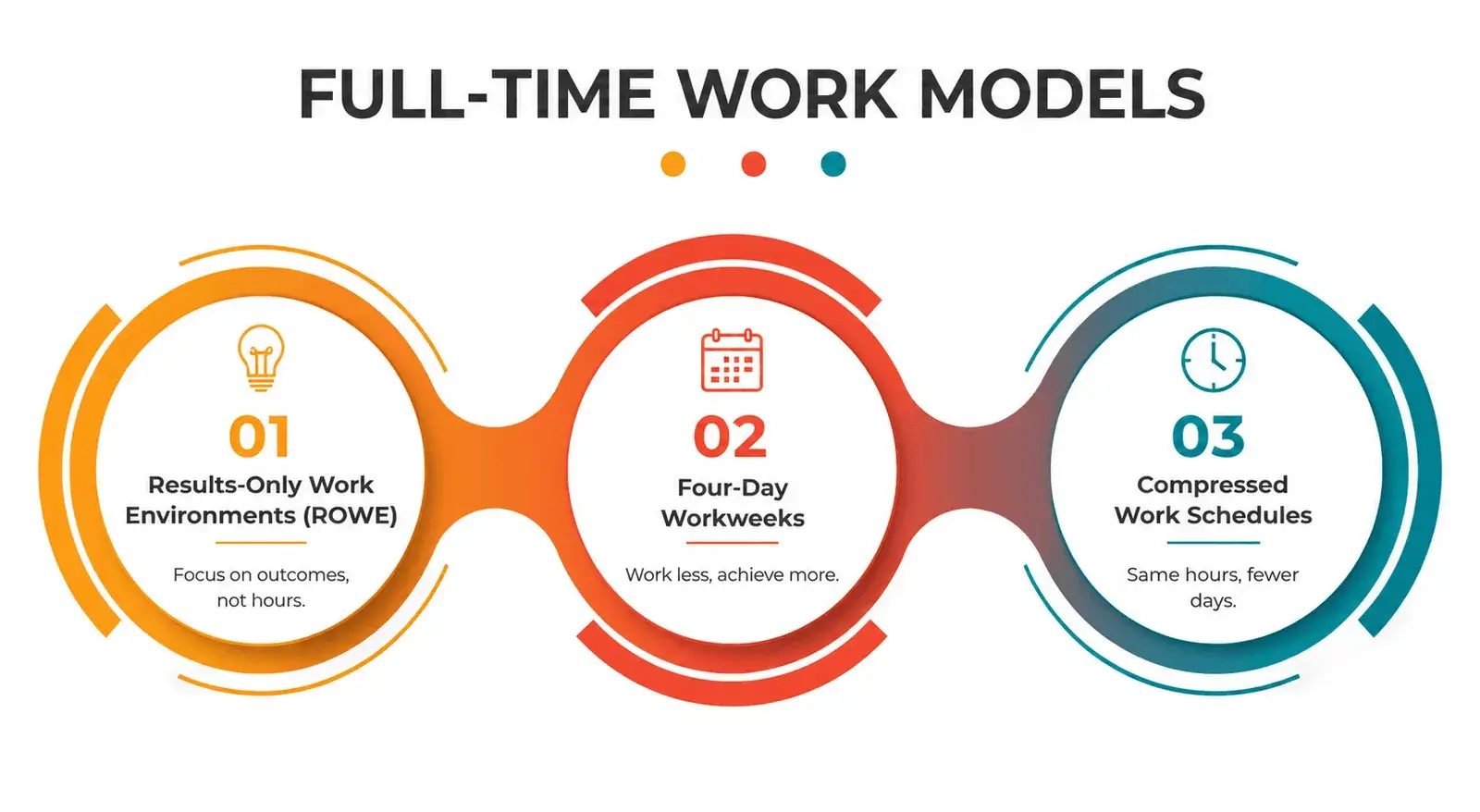 FULL-TIME WORK MODELS

01
Results-Only Work Environments (ROWE)
Focus on outcomes, not hours.

02
Four-Day Workweeks
Work less, achieve more.

03
Compressed Work Schedules
Same hours, fewer days.